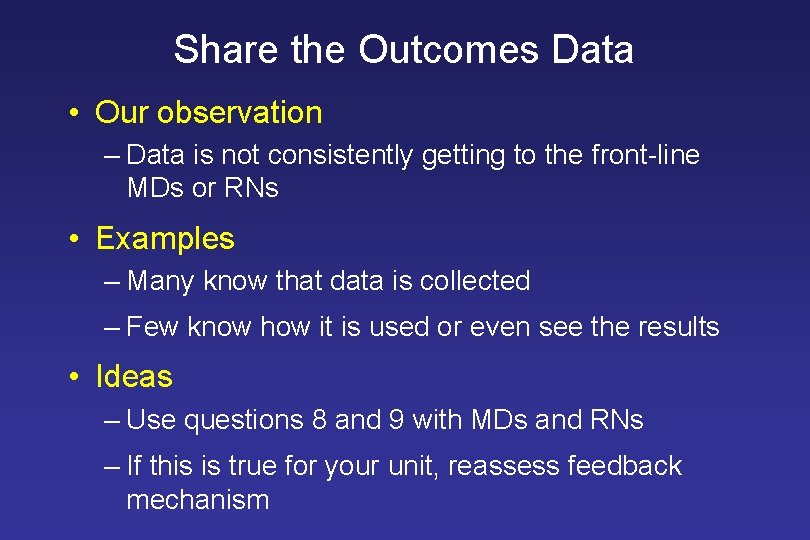 Share the Outcomes Data

• Our observation

– Data is not consistently getting to the front-line MDs or RNs

• Examples

– Many know that data is collected

– Few know how it is used or even see the results

• Ideas

– Use questions 8 and 9 with MDs and RNs

– If this is true for your unit, reassess feedback mechanism